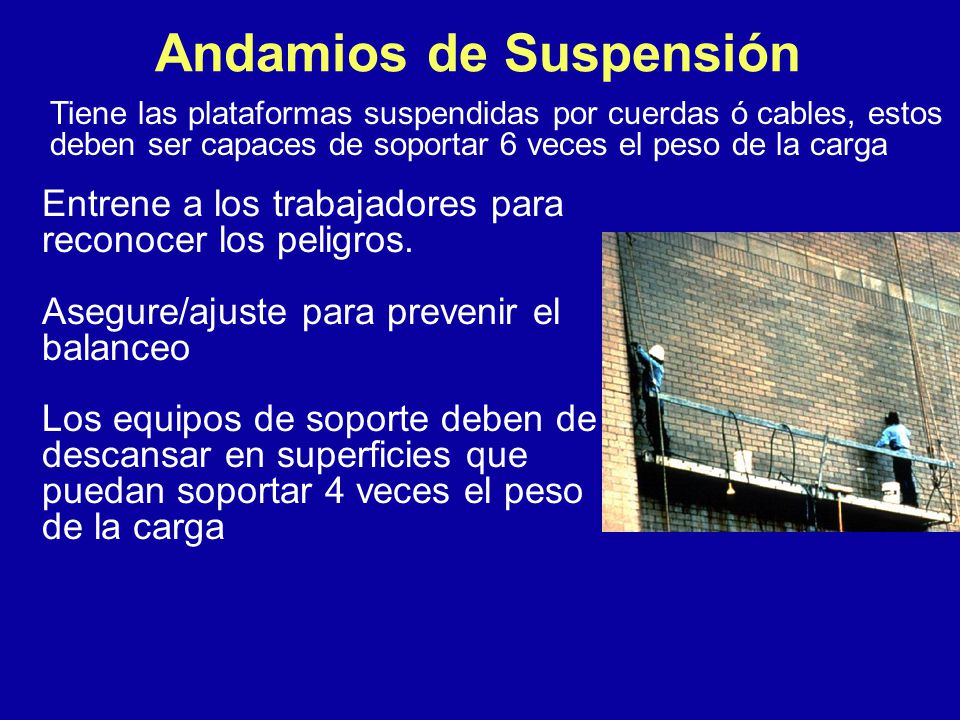 Andamios de Suspensión

Tiene las plataformas suspendidas por cuerdas ó cables, estos deben ser capaces de soportar 6 veces el peso de la carga

Entrene a los trabajadores para reconocer los peligros.

Asegure/ajuste para prevenir el balanceo

Los equipos de soporte deben de descansar en superficies que puedan soportar 4 veces el peso de la carga